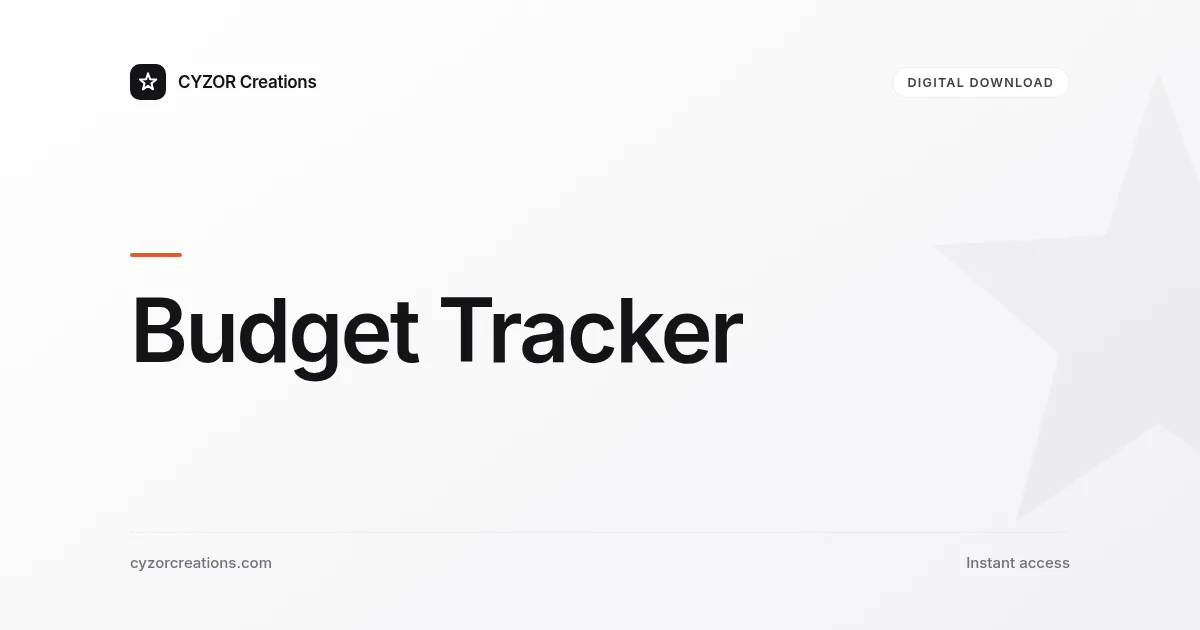 CYZOR Creations

DIGITAL DOWNLOAD

Budget Tracker

cyzorcreations.com

Instant access